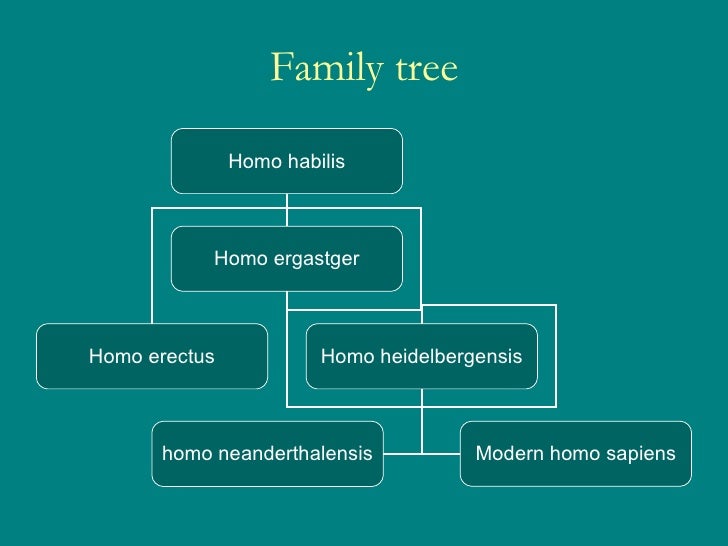 Family tree

Homo habilis

Homo ergastger

Homo erectus

Homo heidelbergensis

homo neanderthalensis

Modern homo sapiens